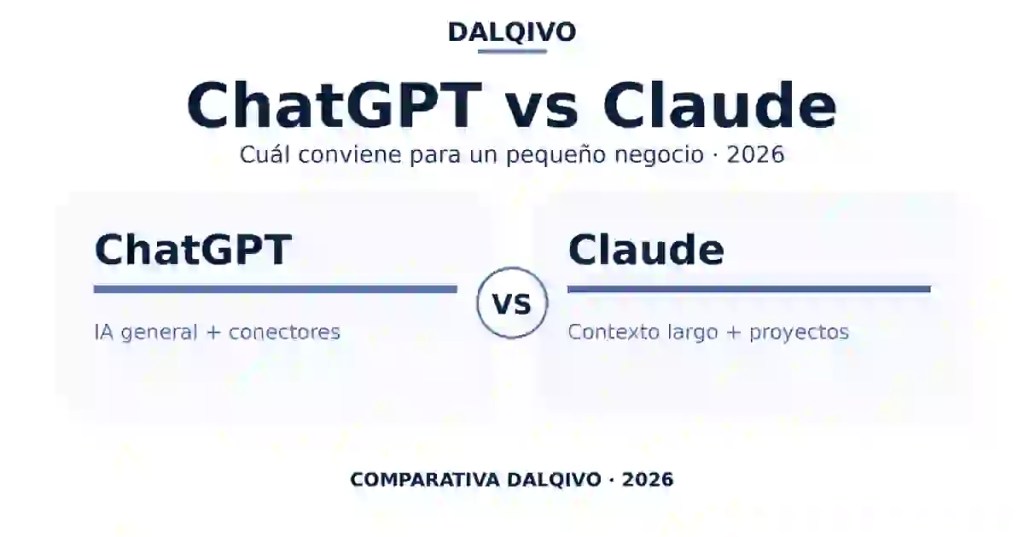 DALQIVO

ChatGPT vs Claude

Cuál conviene para un pequeño negocio · 2026

ChatGPT

IA general + conectores

VS

Claude

Contexto largo + proyectos

COMPARATIVA DALQIVO · 2026